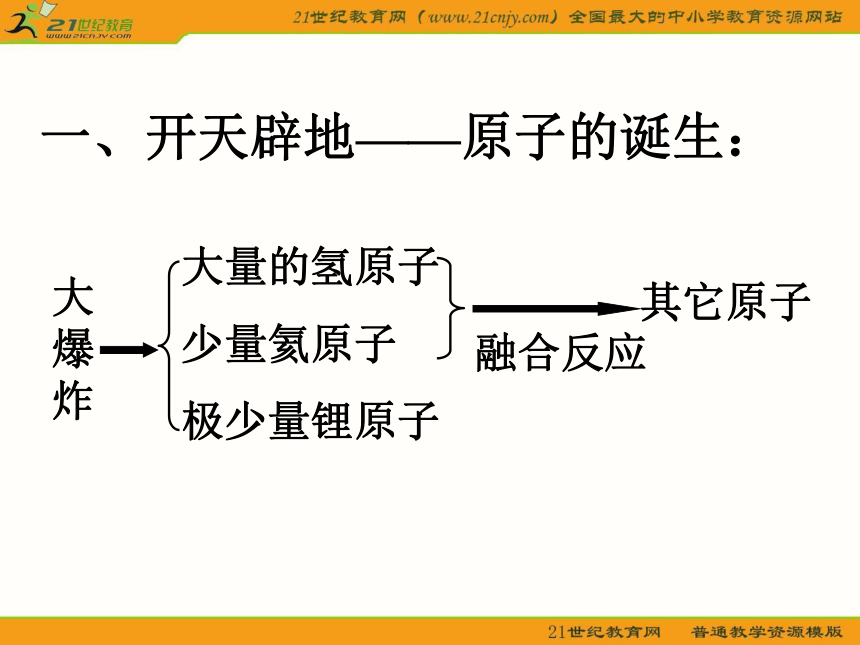 21世纪教育
www.21cnjy.com

21世纪教育网（www.21cnjy.com）全国最大的中小学教育资源网站

一、开天辟地——原子的诞生：

大爆炸

大量的氢原子
少量氦原子
极少量锂原子

融合反应

其它原子

21世纪教育网　普通教学资源模版